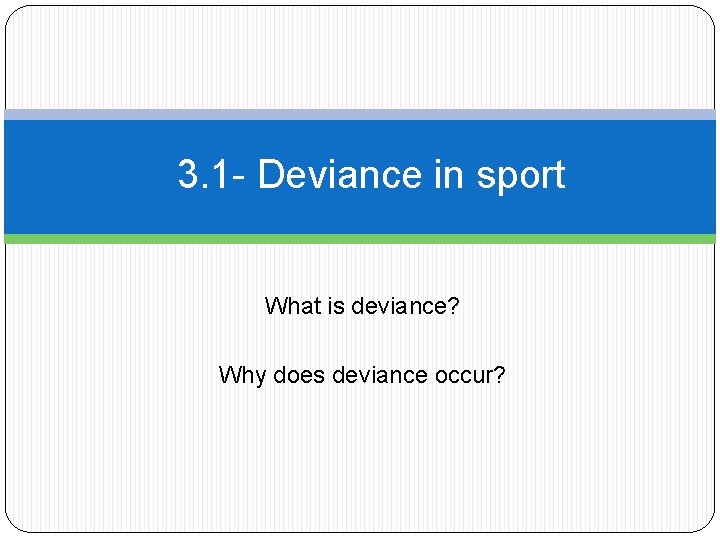 3.1- Deviance in sport

What is deviance?

Why does deviance occur?